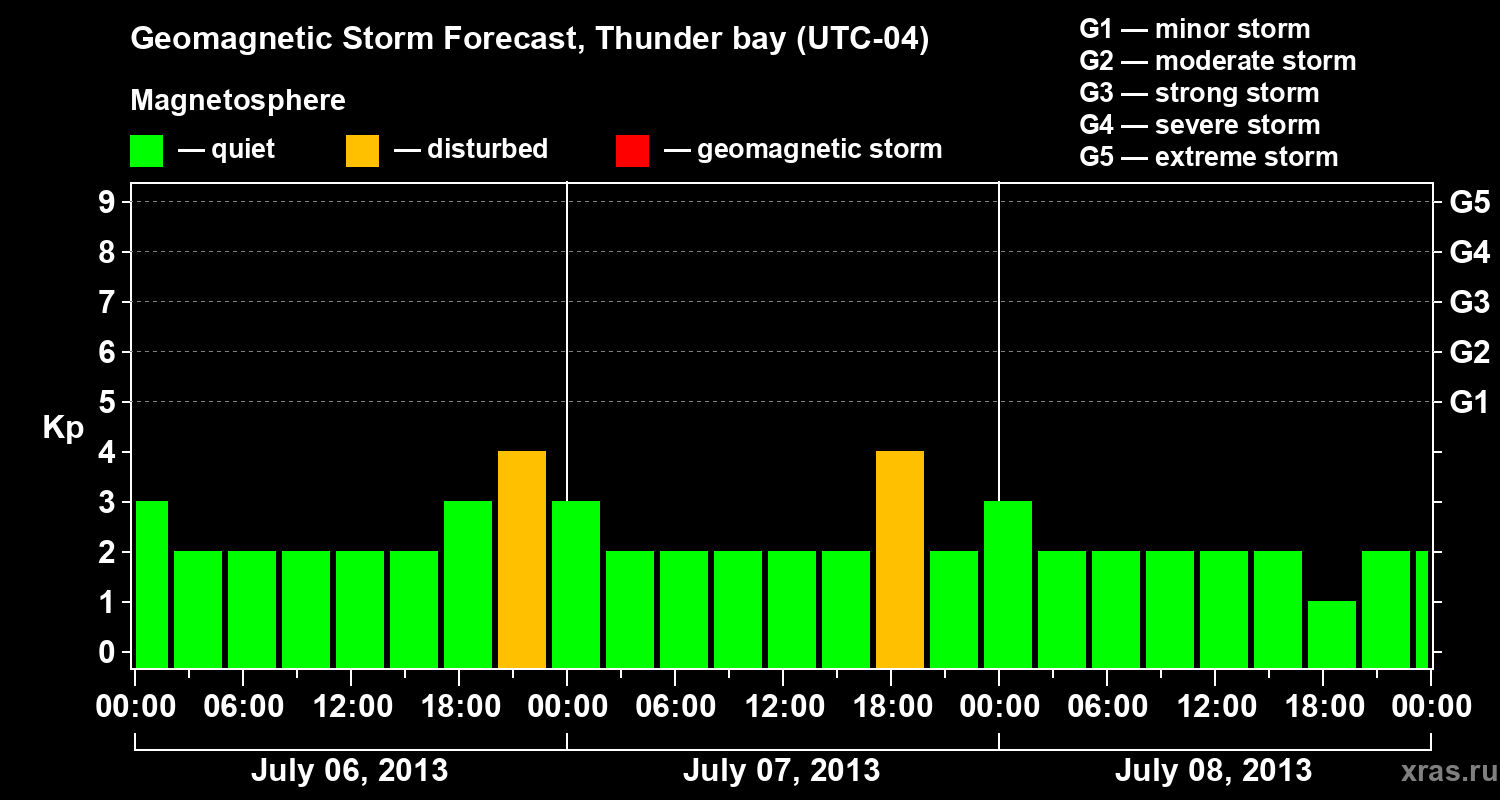 Geomagnetic Storm Forecast, Thunder bay (UTC-04)

Magnetosphere

— quiet — disturbed — geomagnetic storm

G1 — minor storm
G2 — moderate storm
G3 — strong storm
G4 — severe storm
G5 — extreme storm

Kp

9
8
7
6
5
4
3
2
1
0

G5
G4
G3
G2
G1

00:00 06:00 12:00 18:00 00:00 06:00 12:00 18:00 00:00 06:00 12:00 18:00 00:00

July 06, 2013
July 07, 2013
July 08, 2013

xras.ru